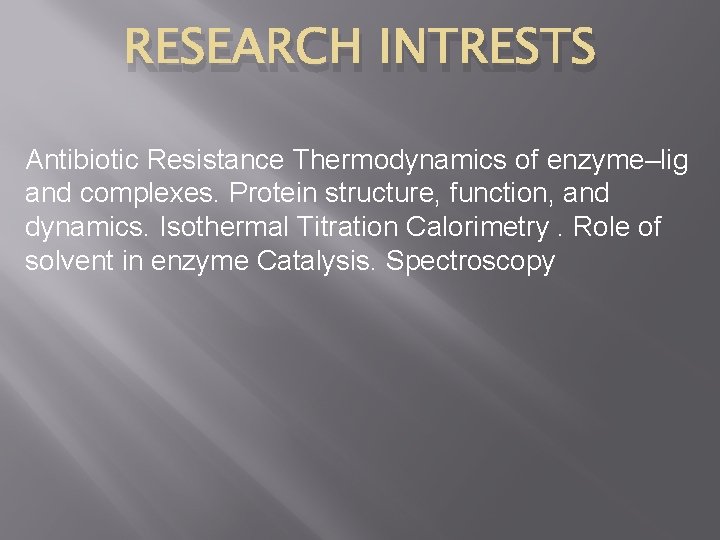 RESEARCH INTRESTS

Antibiotic Resistance Thermodynamics of enzyme–lig and complexes. Protein structure, function, and dynamics. Isothermal Titration Calorimetry . Role of solvent in enzyme Catalysis. Spectroscopy